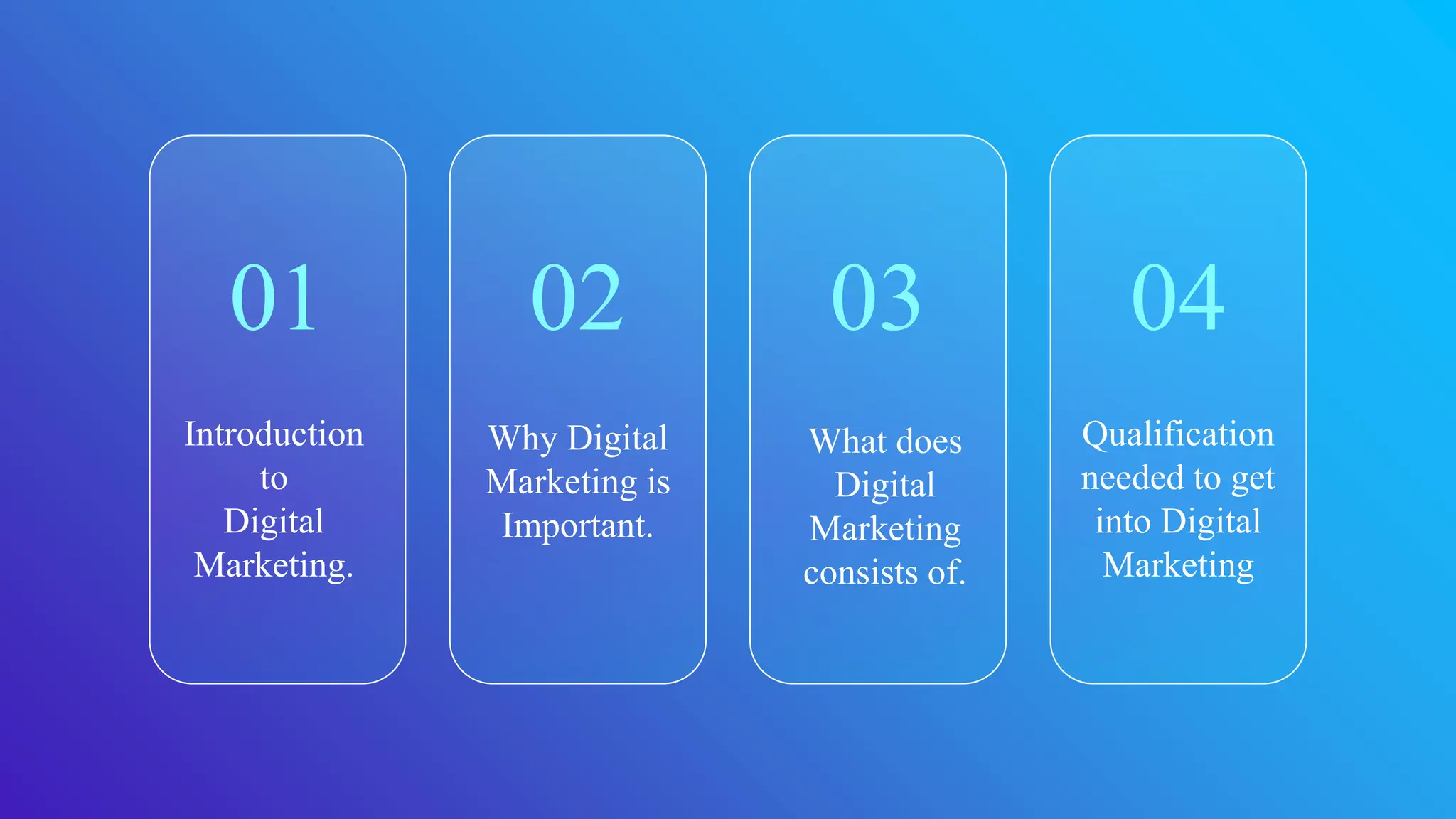 01

Introduction to Digital Marketing.

02

Why Digital Marketing is Important.

03

What does Digital Marketing consists of.

04

Qualification needed to get into Digital Marketing